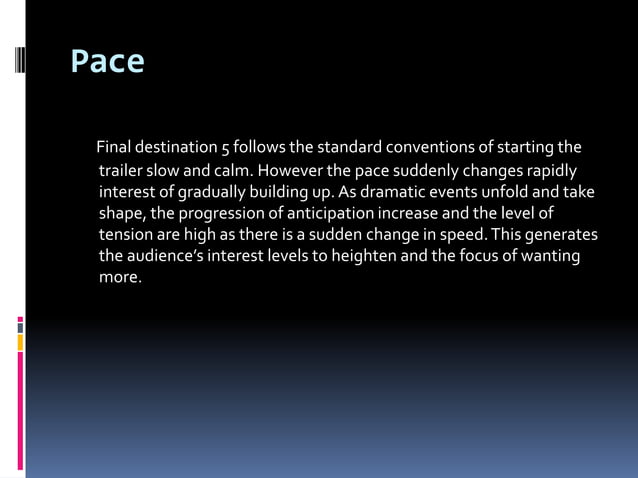 Pace

Final destination 5 follows the standard conventions of starting the trailer slow and calm. However the pace suddenly changes rapidly interest of gradually building up. As dramatic events unfold and take shape, the progression of anticipation increase and the level of tension are high as there is a sudden change in speed. This generates the audience's interest levels to heighten and the focus of wanting more.